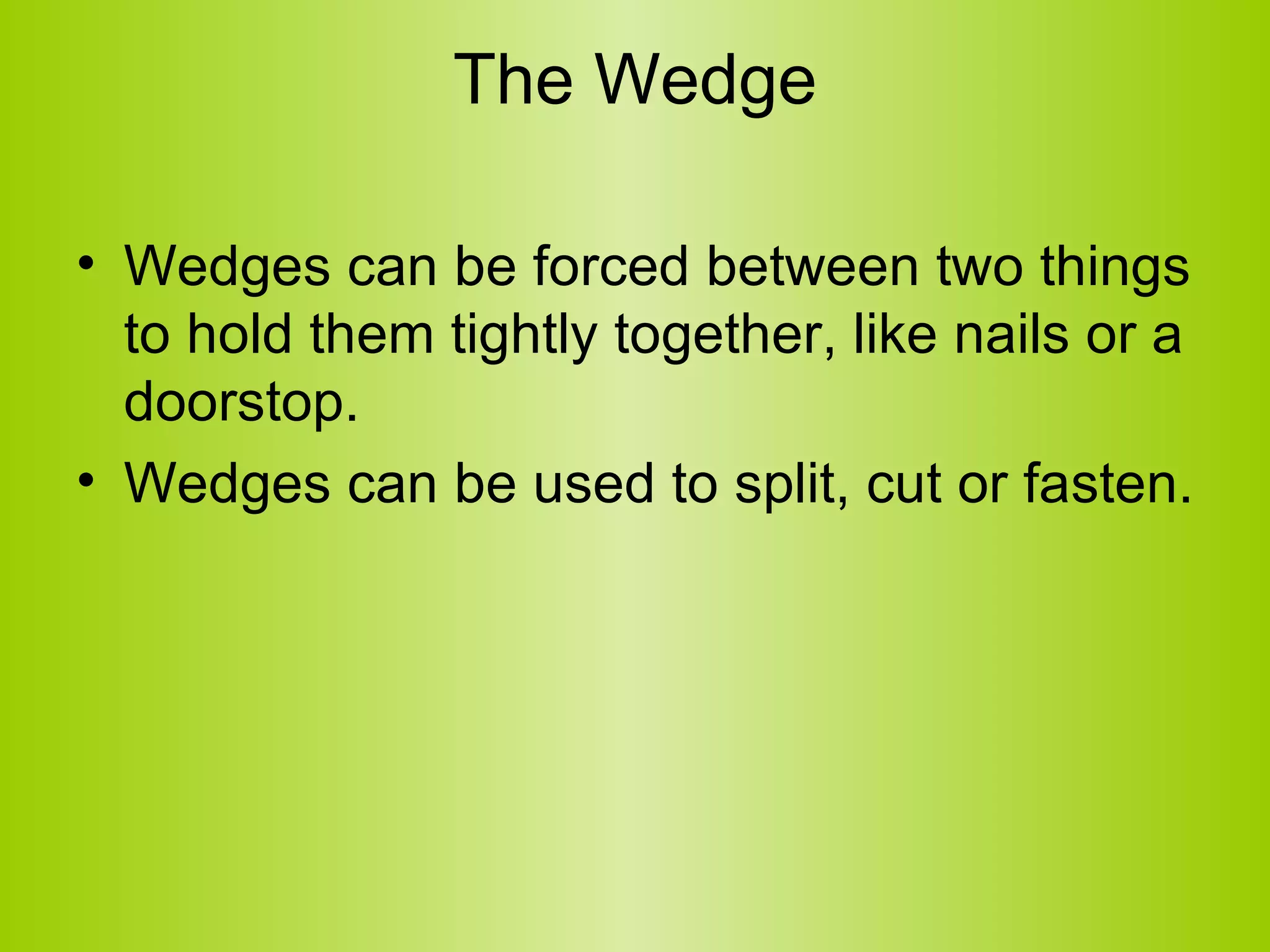 The Wedge

• Wedges can be forced between two things to hold them tightly together, like nails or a doorstop.
• Wedges can be used to split, cut or fasten.